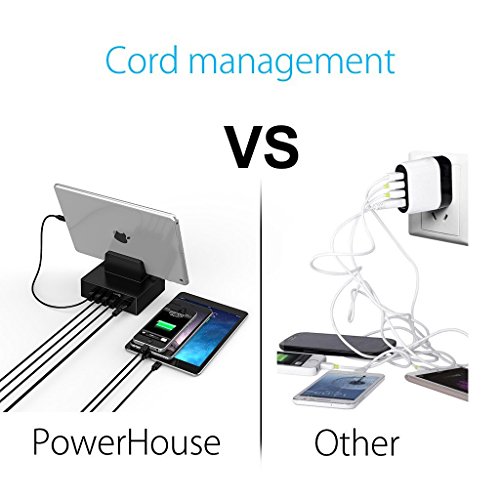 Cord management

VS

PowerHouse

Other